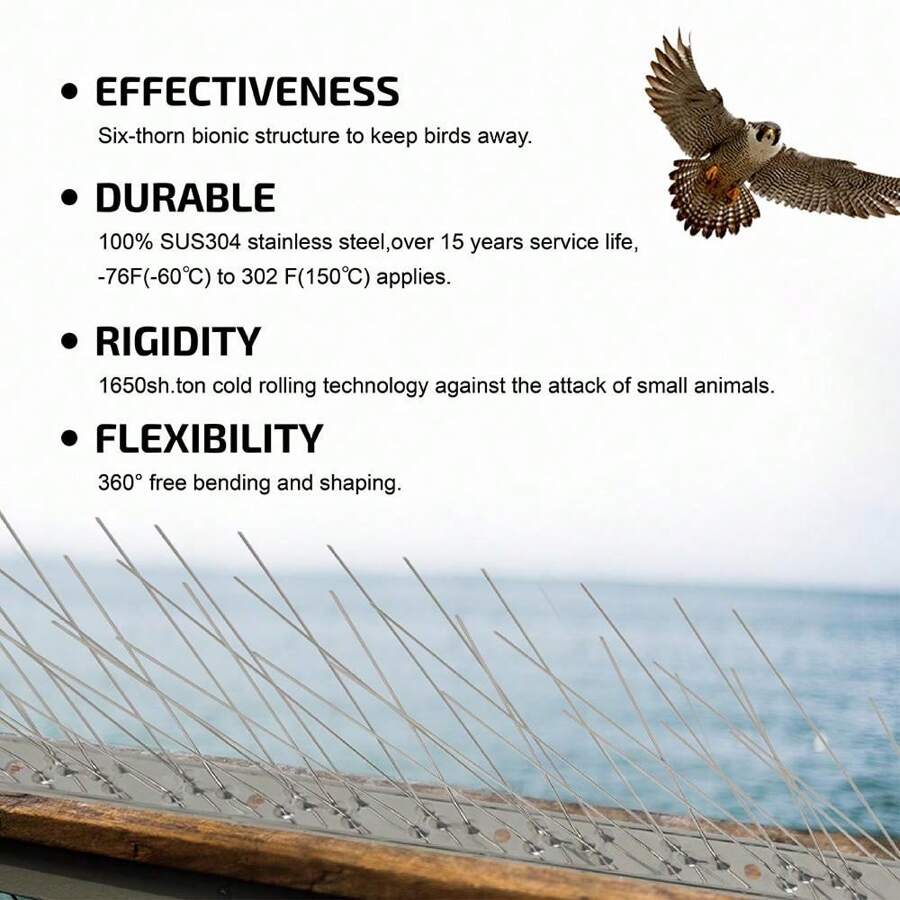 • EFFECTIVENESS
Six-thorn bionic structure to keep birds away.

• DURABLE
100% SUS304 stainless steel,over 15 years service life, -76F(-60℃) to 302 F(150℃) applies.

• RIGIDITY
1650sh.ton cold rolling technology against the attack of small animals.

• FLEXIBILITY
360° free bending and shaping.